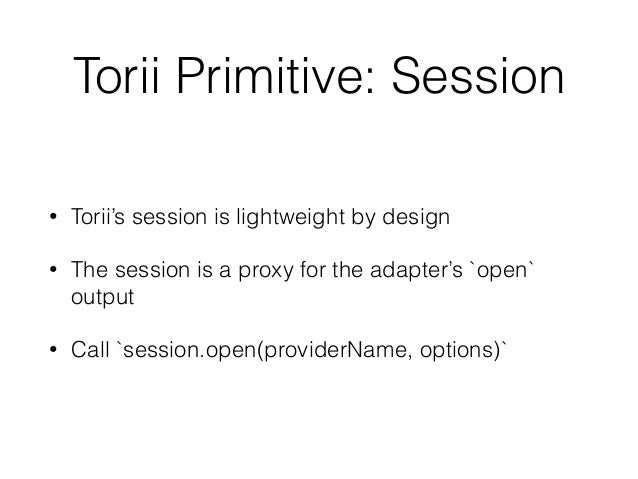 Torii Primitive: Session

• Torii's session is lightweight by design

• The session is a proxy for the adapter's `open` output

• Call `session.open(providerName, options)`